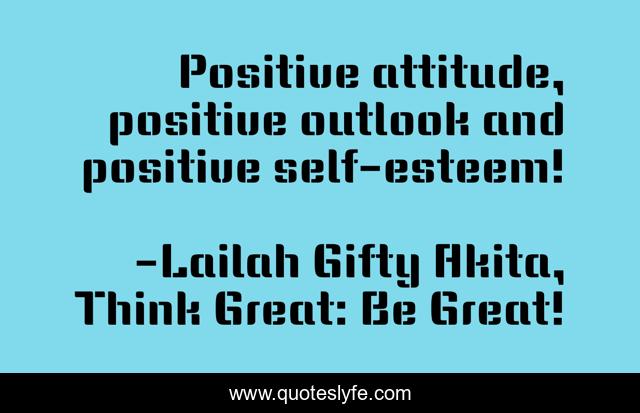 Positive attitude, positive outlook and positive self-esteem!

-Lailah Gifty Akita, Think Great: Be Great!

www.quoteslyfe.com